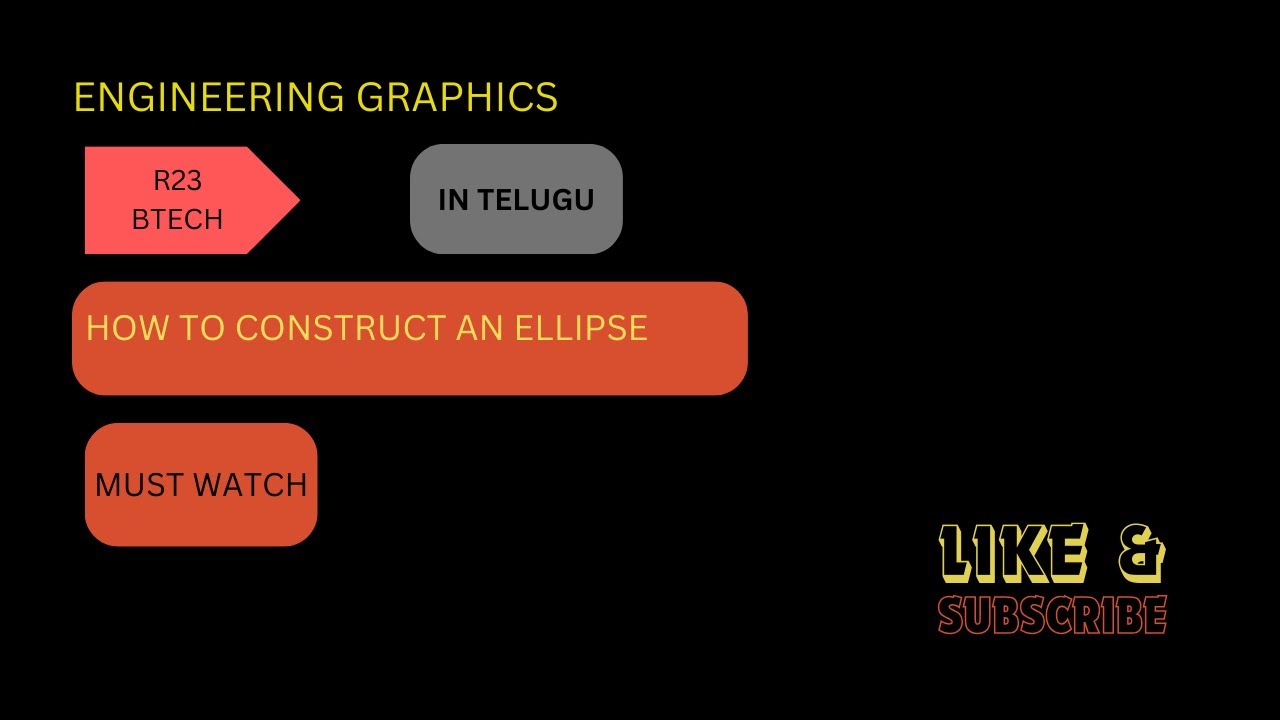 ENGINEERING GRAPHICS

R23
BTECH

IN TELUGU

HOW TO CONSTRUCT AN ELLIPSE

MUST WATCH

LIKE &
SUBSCRIBE